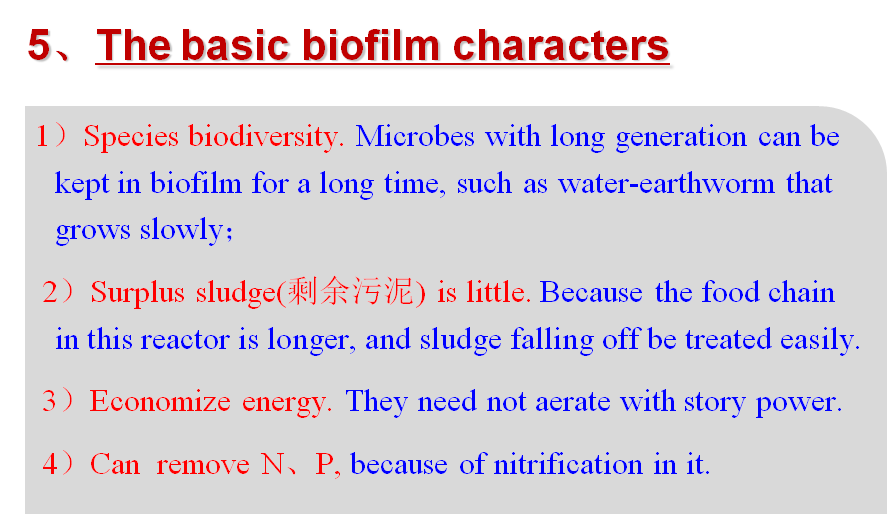 5、The basic biofilm characters

1）Species biodiversity. Microbes with long generation can be kept in biofilm for a long time, such as water-earthworm that grows slowly;

2）Surplus sludge(剩余污泥) is little. Because the food chain in this reactor is longer, and sludge falling off be treated easily.

3）Economize energy. They need not aerate with story power.

4）Can remove N、P, because of nitrification in it.